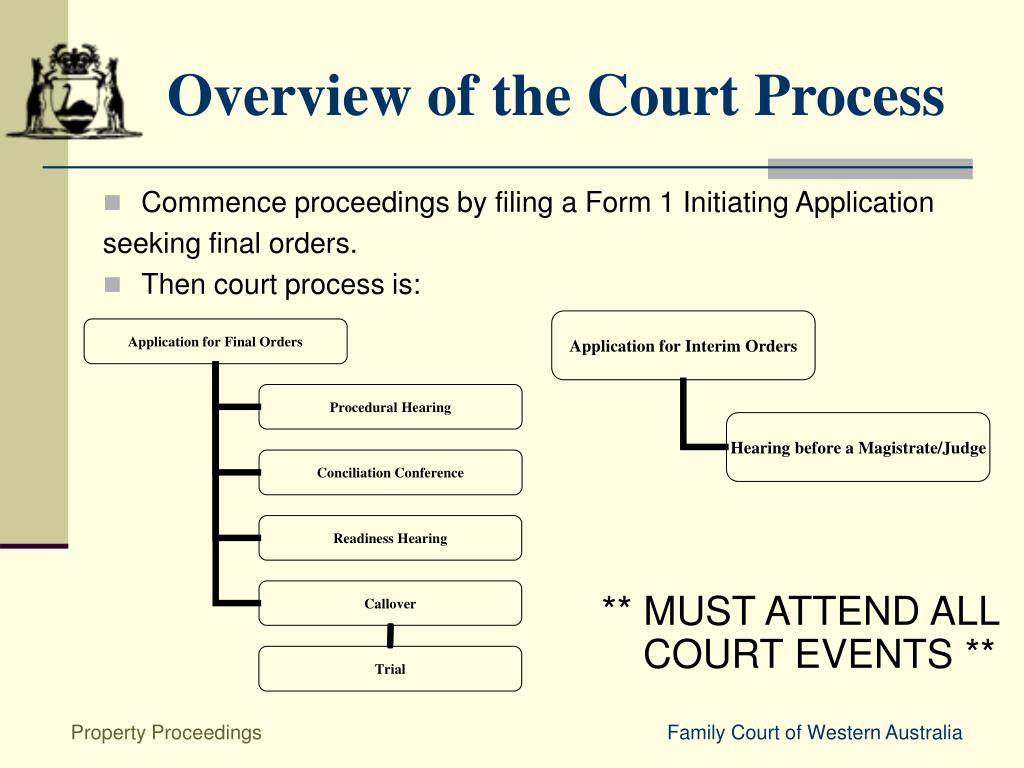 Overview of the Court Process

Commence proceedings by filing a Form 1 Initiating Application seeking final orders.

Then court process is:

Application for Final Orders

Procedural Hearing

Conciliation Conference

Readiness Hearing

Callover

Trial

Application for Interim Orders

Hearing before a Magistrate/Judge

** MUST ATTEND ALL COURT EVENTS **

Property Proceedings

Family Court of Western Australia